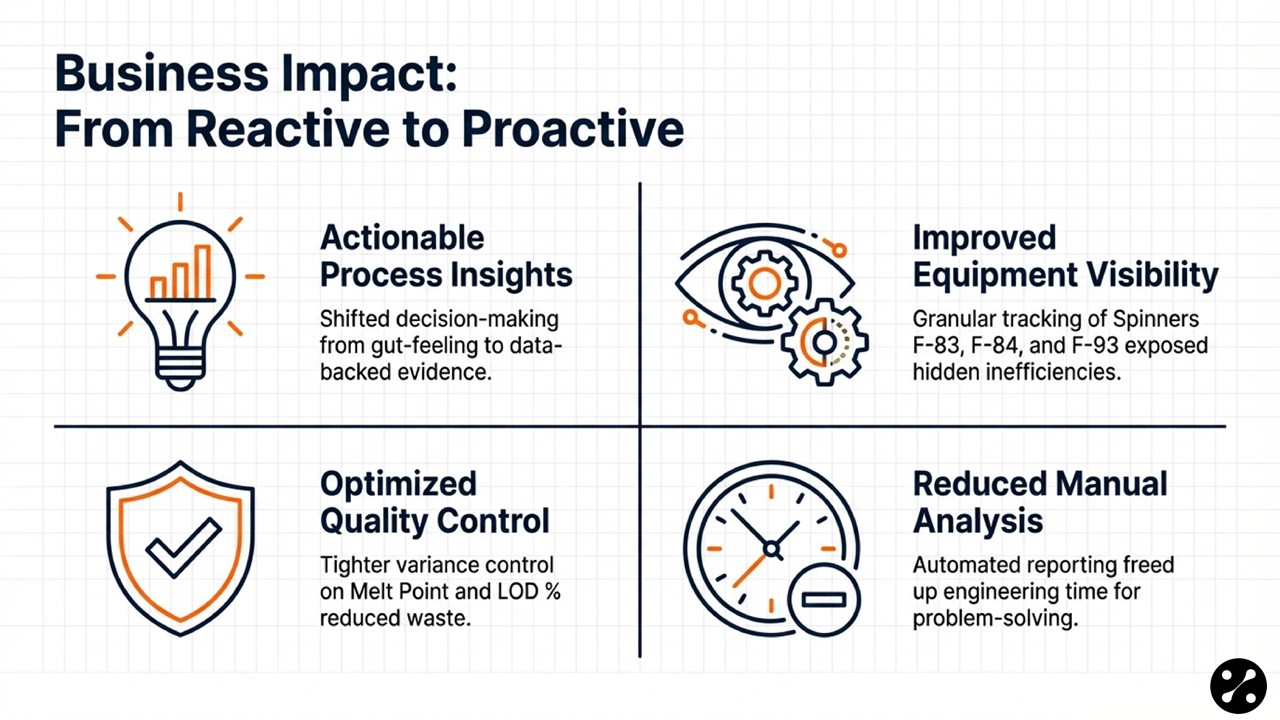 Business Impact:
From Reactive to Proactive

Actionable Process Insights

Shifted decision-making from gut-feeling to data-backed evidence.

Improved Equipment Visibility

Granular tracking of Spinners F-83, F-84, and F-93 exposed hidden inefficiencies.

Optimized Quality Control

Tighter variance control on Melt Point and LOD % reduced waste.

Reduced Manual Analysis

Automated reporting freed up engineering time for problem-solving.